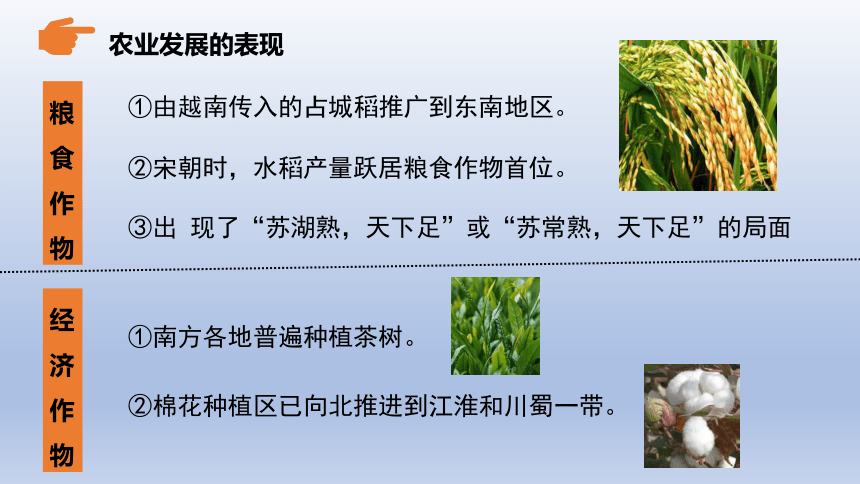 农业发展的表现

粮食作物

①由越南传入的占城稻推广到东南地区。

②宋朝时，水稻产量跃居粮食作物首位。

③出 现了“苏湖熟，天下足”或“苏常熟，天下足”的局面

经济作物

①南方各地普遍种植茶树。

②棉花种植区已向北推进到江淮和川蜀一带。